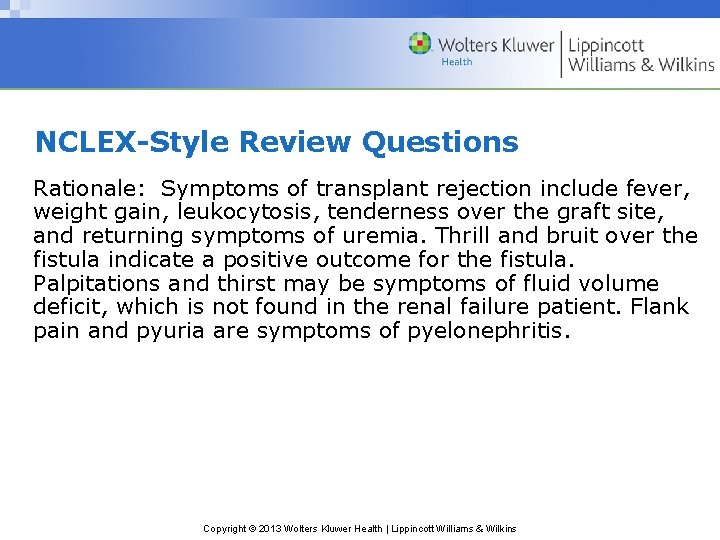 Wolters Kluwer Health | Lippincott Williams & Wilkins

NCLEX-Style Review Questions

Rationale: Symptoms of transplant rejection include fever, weight gain, leukocytosis, tenderness over the graft site, and returning symptoms of uremia. Thrill and bruit over the fistula indicate a positive outcome for the fistula. Palpitations and thirst may be symptoms of fluid volume deficit, which is not found in the renal failure patient. Flank pain and pyuria are symptoms of pyelonephritis.

Copyright © 2013 Wolters Kluwer Health | Lippincott Williams & Wilkins